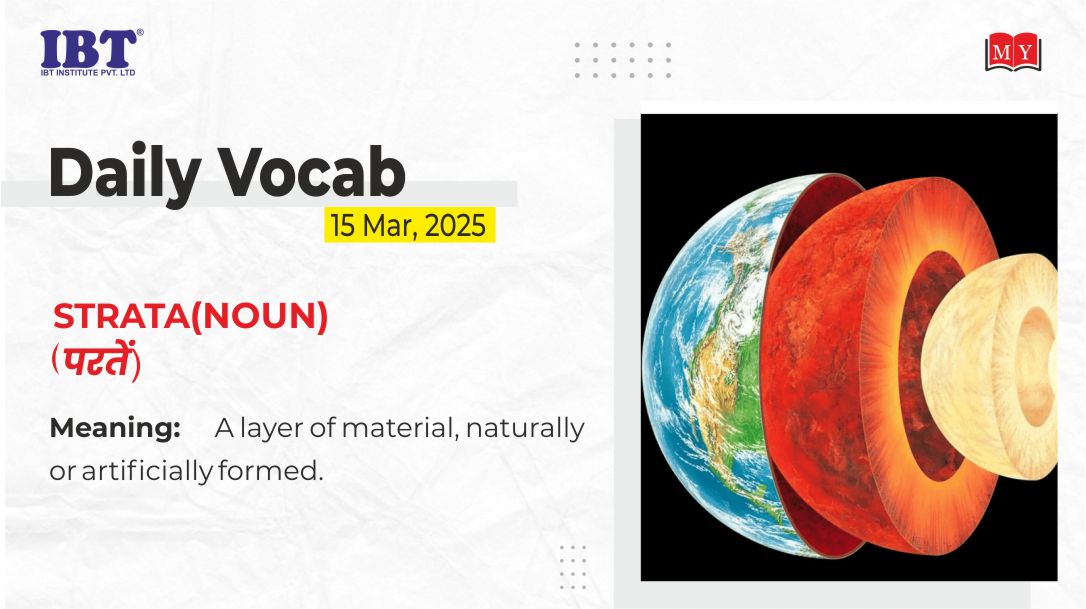 IBT®
IBT INSTITUTE PVT. LTD

MY

Daily Vocab

15 Mar, 2025

STRATA(NOUN)
(परतें)

Meaning: A layer of material, naturally or artificially formed.